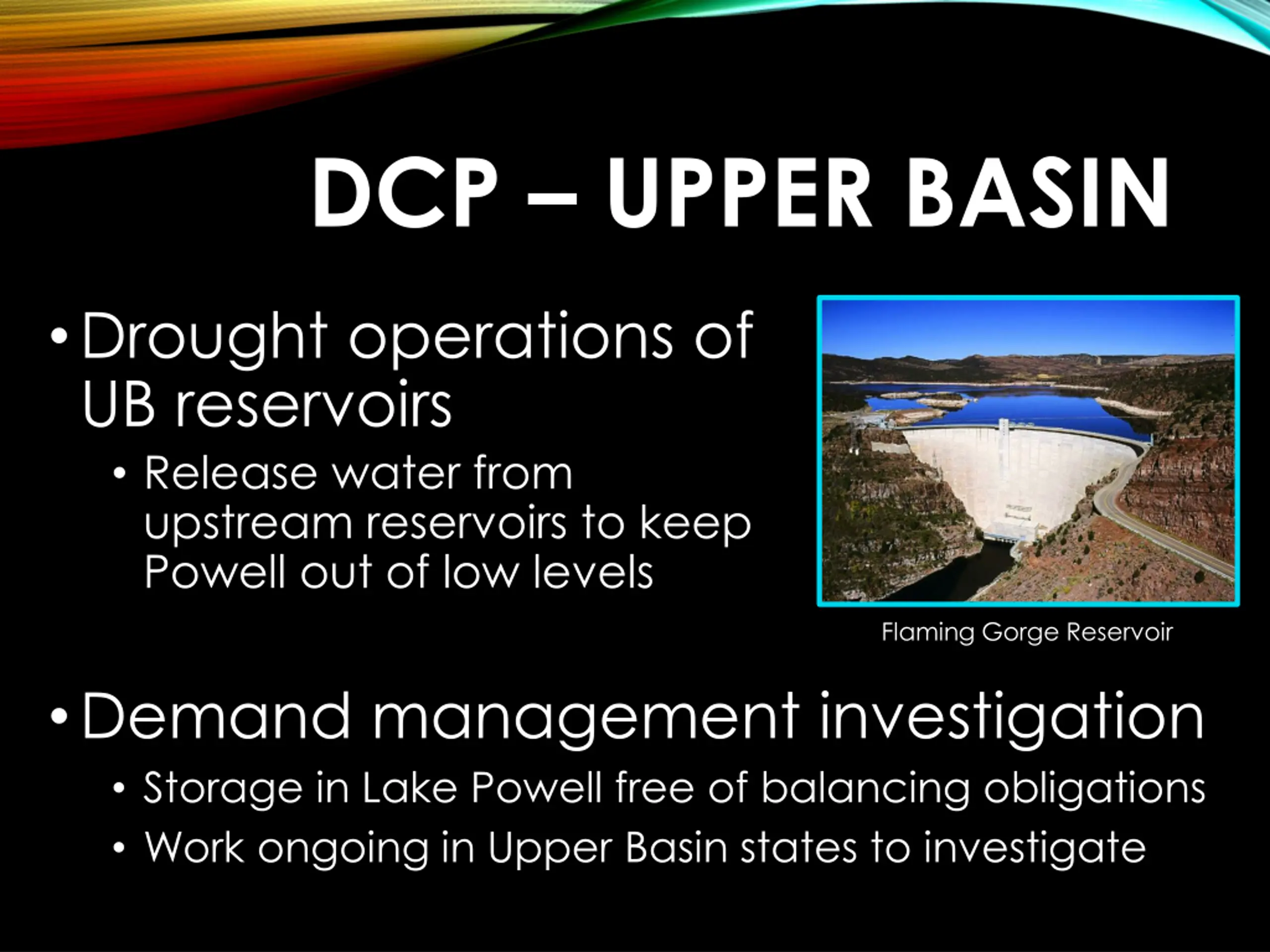 DCP – UPPER BASIN

• Drought operations of UB reservoirs
  • Release water from upstream reservoirs to keep Powell out of low levels

Flaming Gorge Reservoir

• Demand management investigation
  • Storage in Lake Powell free of balancing obligations
  • Work ongoing in Upper Basin states to investigate